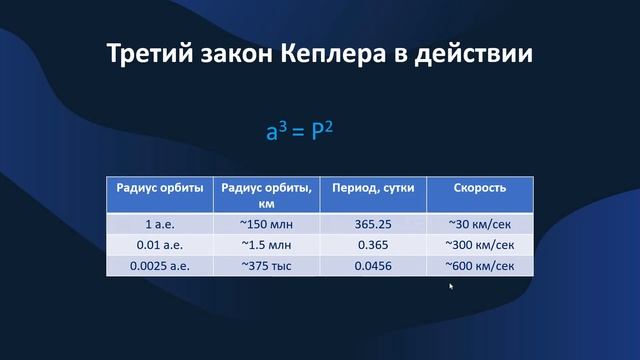 Третий закон Кеплера в действии

$a^3 = P^2$

| Радиус орбиты | Радиус орбиты, км | Период, сутки | Скорость |
|---|---|---|---|
| 1 а.е. | ~150 млн | 365.25 | ~30 км/сек |
| 0.01 а.е. | ~1.5 млн | 0.365 | ~300 км/сек |
| 0.0025 а.е. | ~375 тыс | 0.0456 | ~600 км/сек |